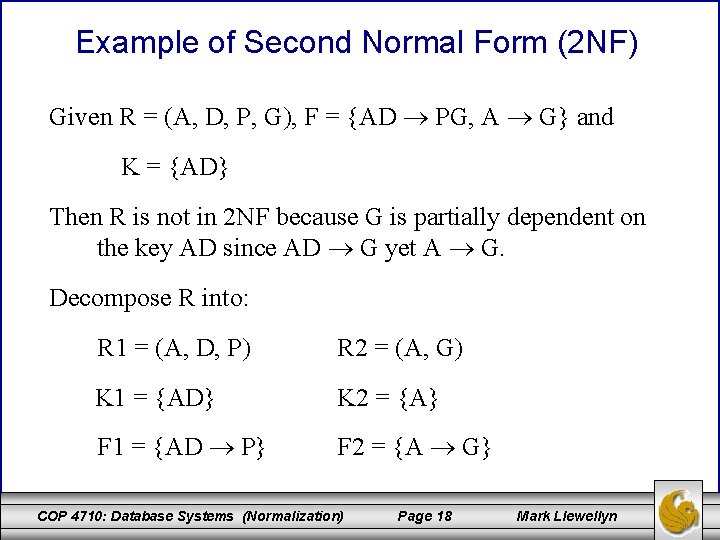 Example of Second Normal Form (2NF)

Given R = (A, D, P, G), F = {AD $\rightarrow$ PG, A $\rightarrow$ G} and

K = {AD}

Then R is not in 2NF because G is partially dependent on the key AD since AD $\rightarrow$ G yet A $\rightarrow$ G.

Decompose R into:

R1 = (A, D, P)

K1 = {AD}

F1 = {AD $\rightarrow$ P}

R2 = (A, G)

K2 = {A}

F2 = {A $\rightarrow$ G}

COP 4710: Database Systems (Normalization) Page 18 Mark Llewellyn